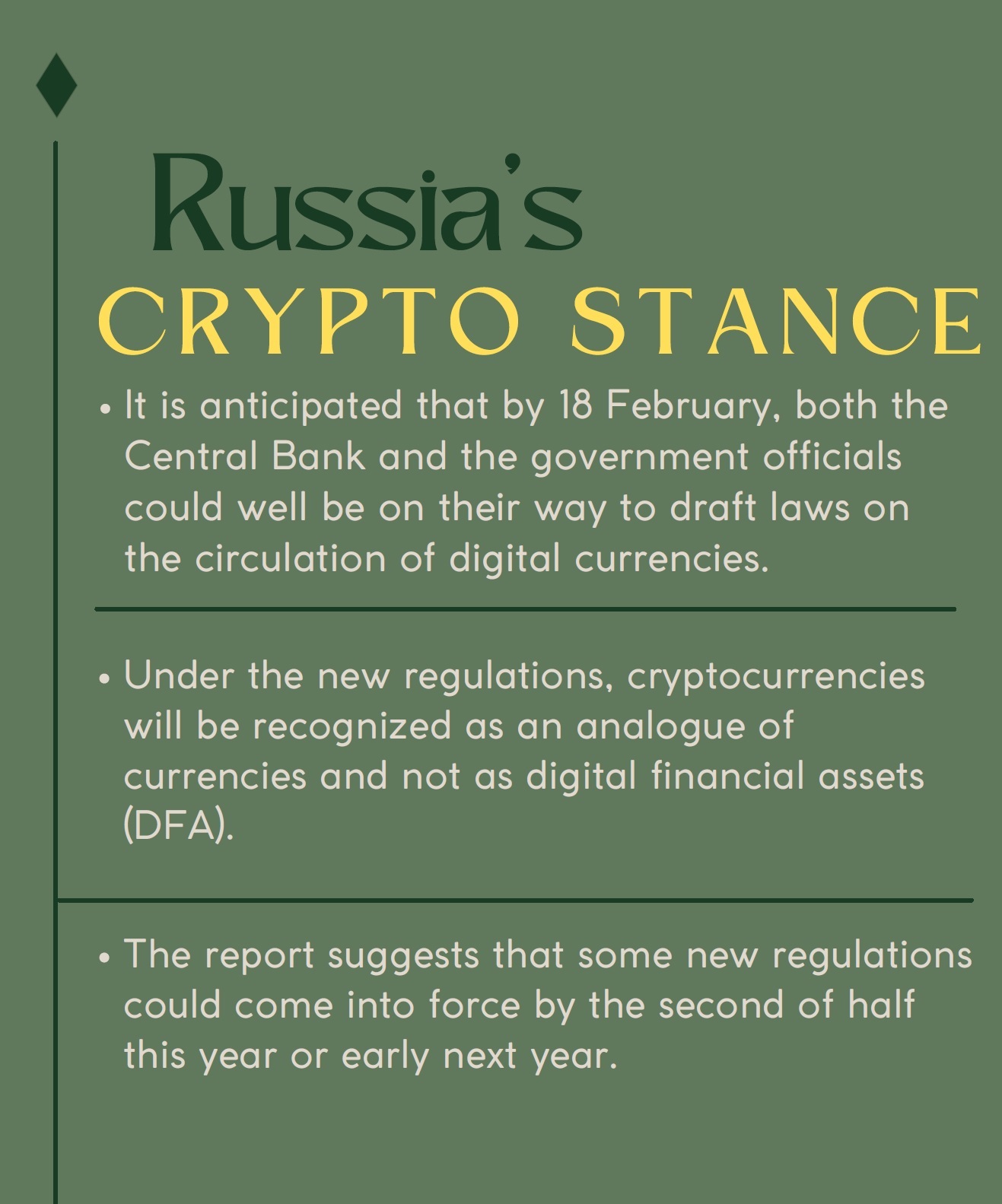 Russia's
CRYPTO STANCE

• It is anticipated that by 18 February, both the Central Bank and the government officials could well be on their way to draft laws on the circulation of digital currencies.

• Under the new regulations, cryptocurrencies will be recognized as an analogue of currencies and not as digital financial assets (DFA).

• The report suggests that some new regulations could come into force by the second of half this year or early next year.